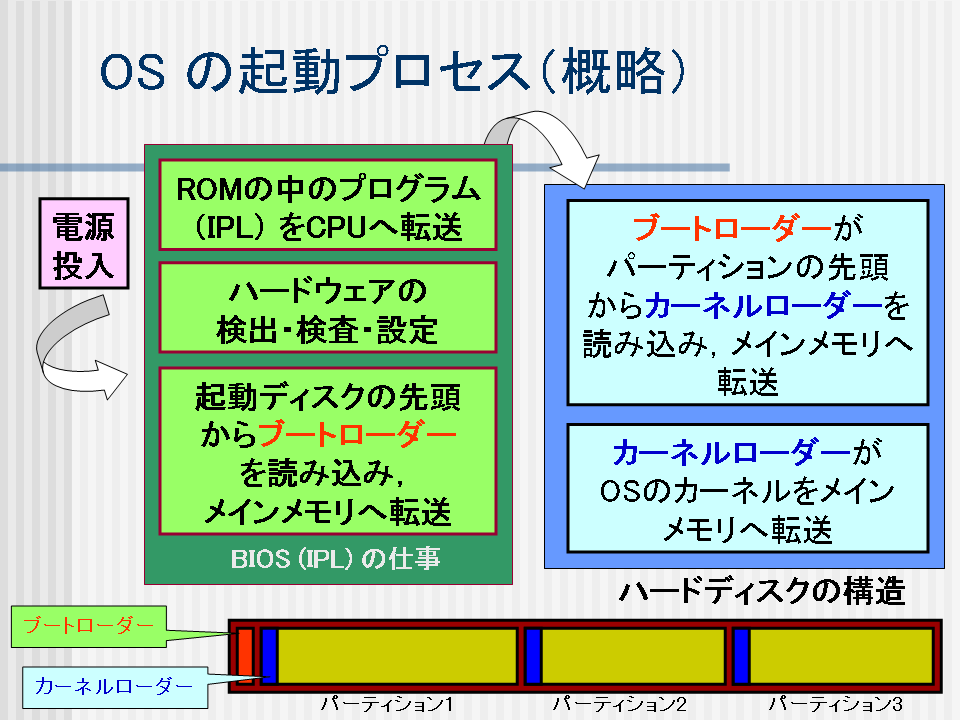 OS の起動プロセス（概略）

電源投入

ROMの中のプログラム（IPL）をCPUへ転送

ハードウェアの検出・検査・設定

起動ディスクの先頭からブートローダーを読み込み，メインメモリへ転送

BIOS（IPL）の仕事

ブートローダーがパーティションの先頭からカーネルローダーを読み込み，メインメモリへ転送

カーネルローダーがOSのカーネルをメインメモリへ転送

ハードディスクの構造

ブートローダー

カーネルローダー

パーティション1

パーティション2

パーティション3